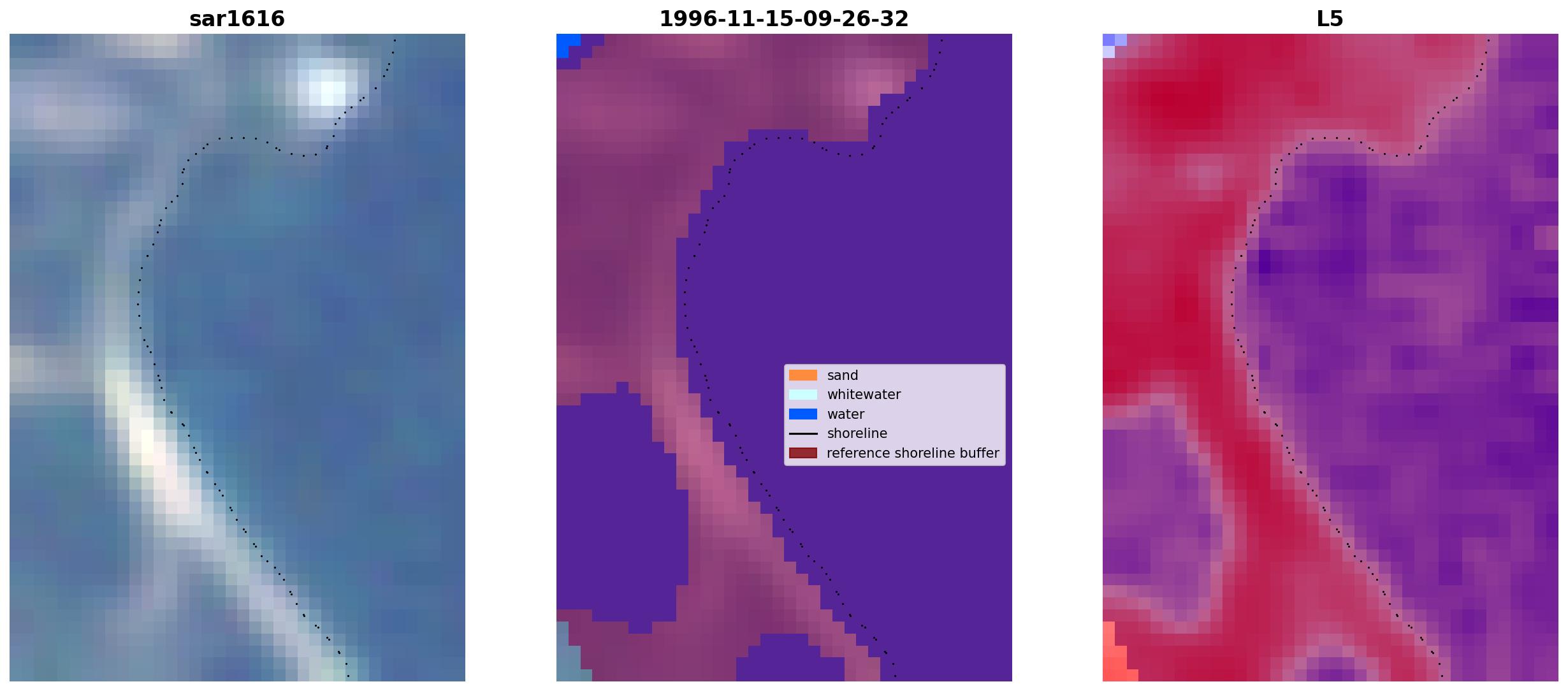 sar1616

1996-11-15-09-26-32

sand
whitewater
water
shoreline
reference shoreline buffer

L5